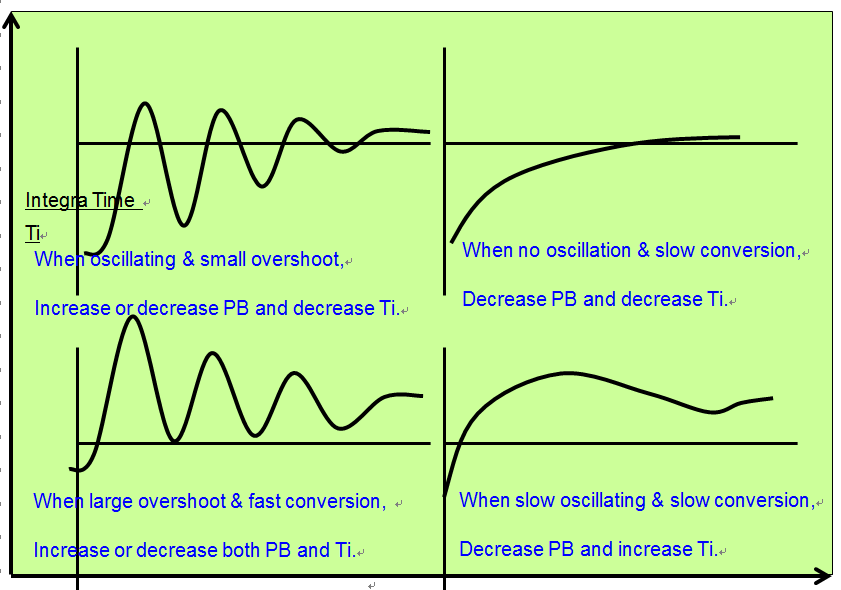 Integra Time

Ti

When oscillating & small overshoot,

Increase or decrease PB and decrease Ti.

When no oscillation & slow conversion,

Decrease PB and decrease Ti.

When large overshoot & fast conversion,

Increase or decrease both PB and Ti.

When slow oscillating & slow conversion,

Decrease PB and increase Ti.